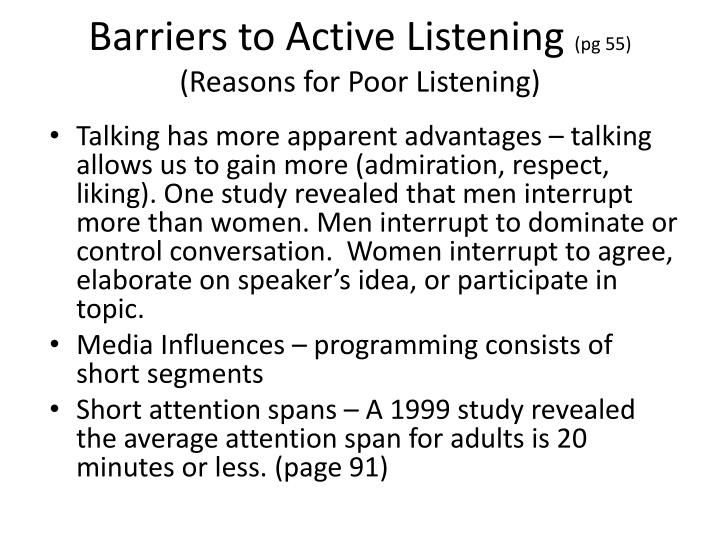 Barriers to Active Listening (pg 55)
(Reasons for Poor Listening)

• Talking has more apparent advantages – talking allows us to gain more (admiration, respect, liking). One study revealed that men interrupt more than women. Men interrupt to dominate or control conversation. Women interrupt to agree, elaborate on speaker's idea, or participate in topic.
• Media Influences – programming consists of short segments
• Short attention spans – A 1999 study revealed the average attention span for adults is 20 minutes or less. (page 91)